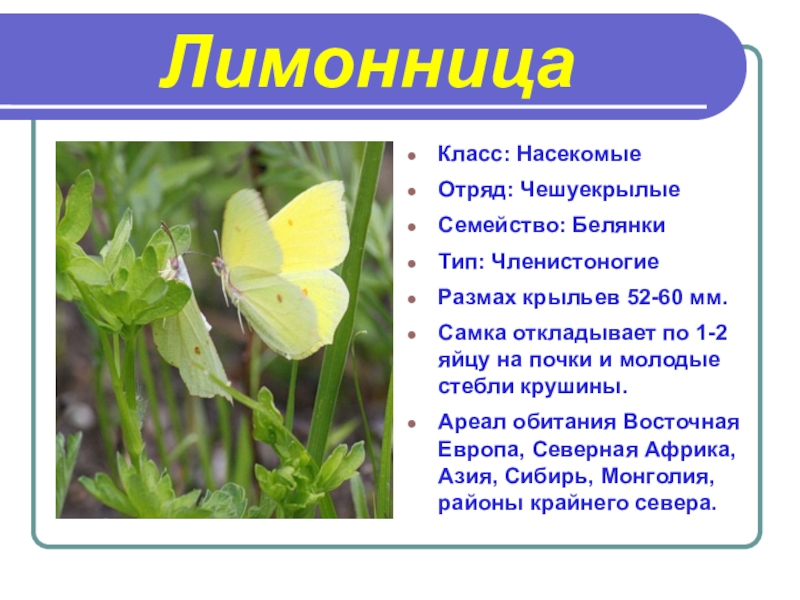 Лимонница

- Класс: Насекомые
- Отряд: Чешуекрылые
- Семейство: Белянки
- Тип: Членистоногие
- Размах крыльев 52-60 мм.
- Самка откладывает по 1-2 яйцу на почки и молодые стебли крушины.
- Ареал обитания Восточная Европа, Северная Африка, Азия, Сибирь, Монголия, районы крайнего севера.